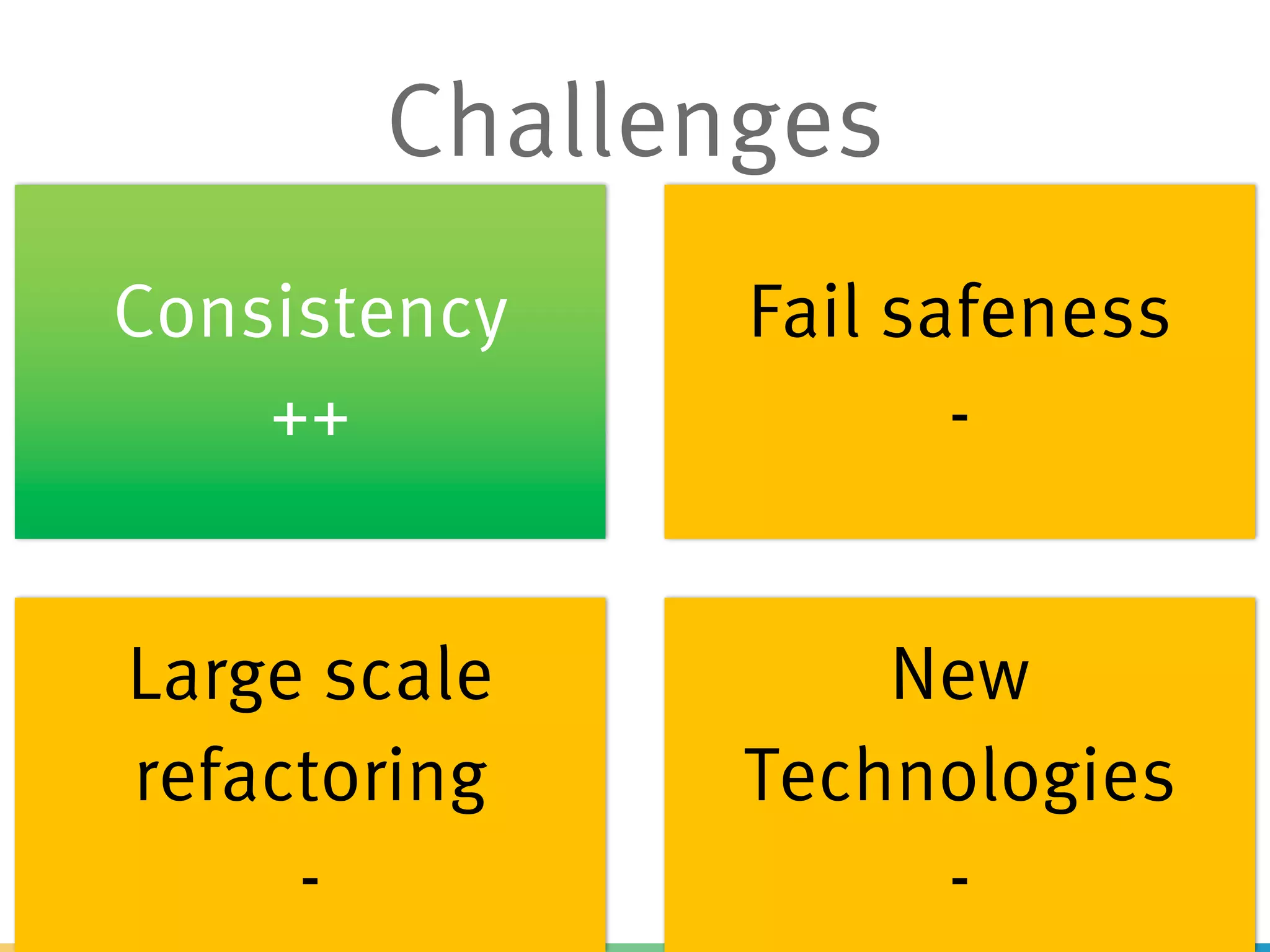 Challenges

Consistency

++

Fail safeness

-

Large scale refactoring

-

New Technologies

-